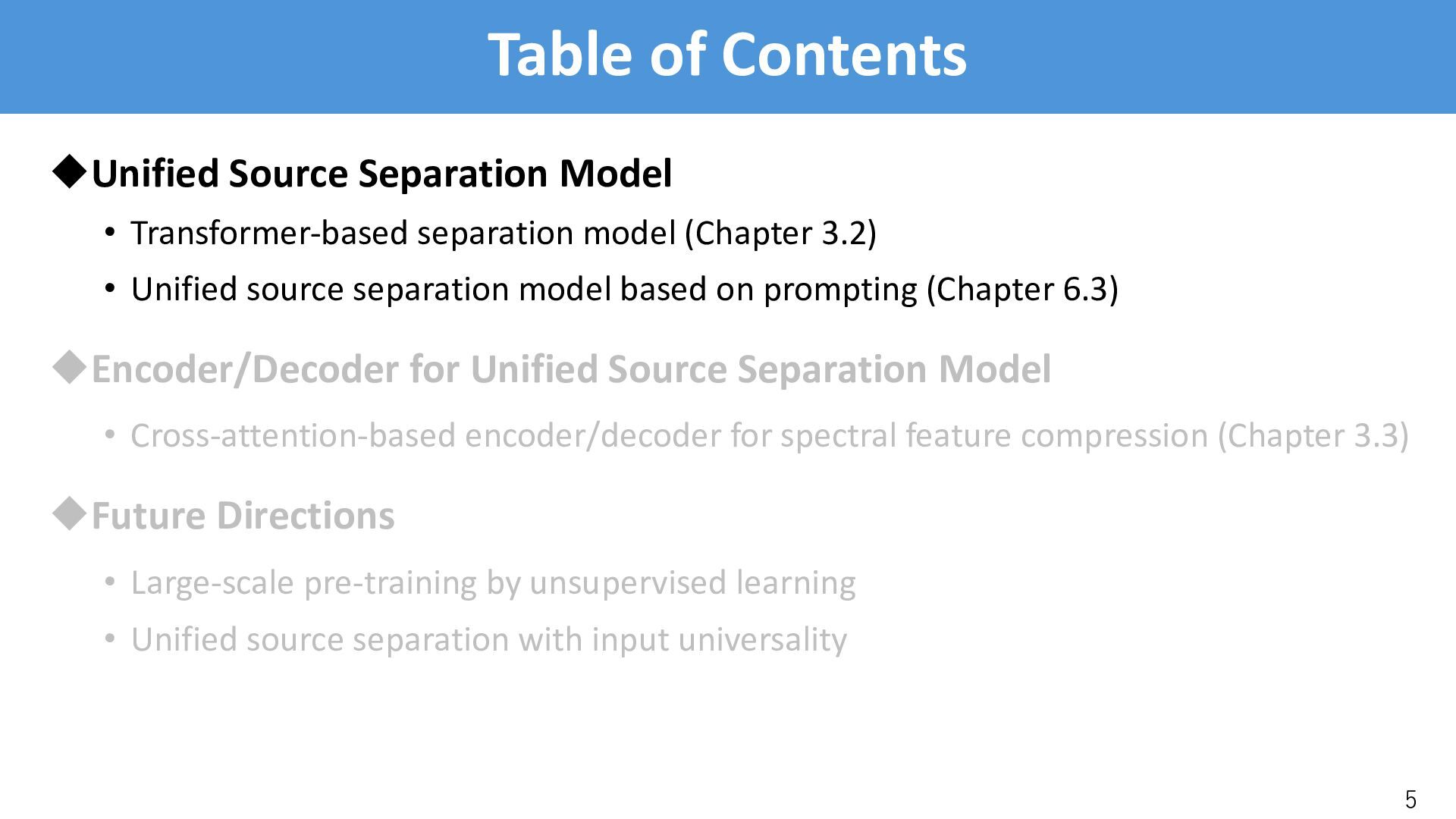 Table of Contents

◆Unified Source Separation Model

• Transformer-based separation model (Chapter 3.2)

• Unified source separation model based on prompting (Chapter 6.3)

◆Encoder/Decoder for Unified Source Separation Model

• Cross-attention-based encoder/decoder for spectral feature compression (Chapter 3.3)

◆Future Directions

• Large-scale pre-training by unsupervised learning

• Unified source separation with input universality

5